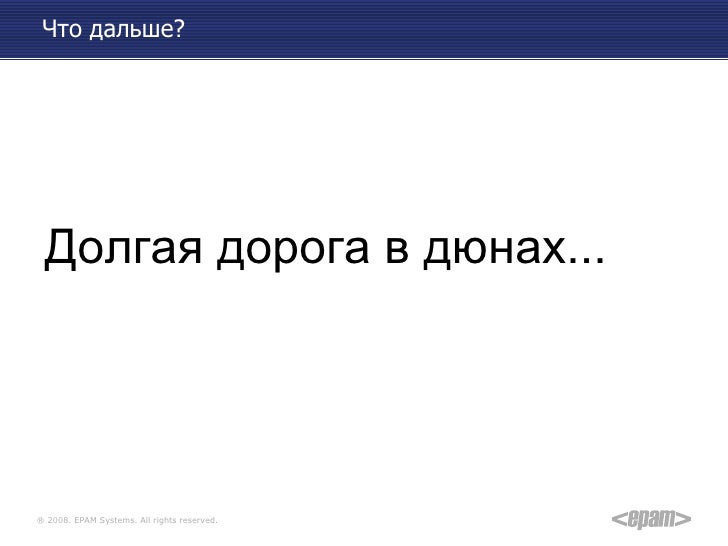 Что дальше?

Долгая дорога в дюнах...

® 2008. EPAM Systems. All rights reserved.

<epam>